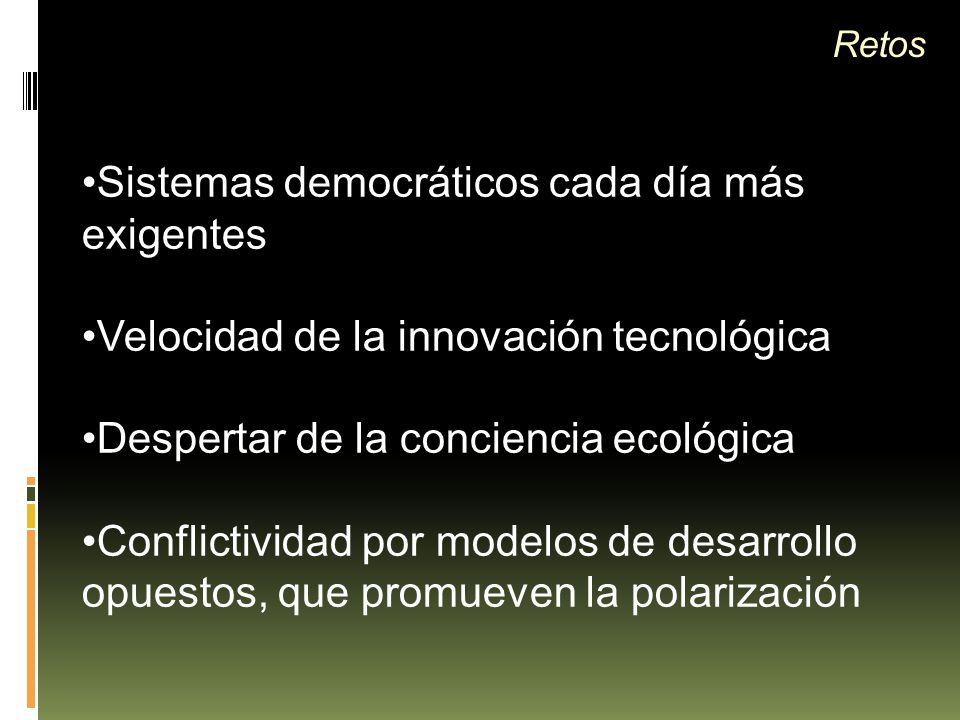 Retos

•Sistemas democráticos cada día más exigentes

•Velocidad de la innovación tecnológica

•Despertar de la conciencia ecológica

•Conflictividad por modelos de desarrollo opuestos, que promueven la polarización